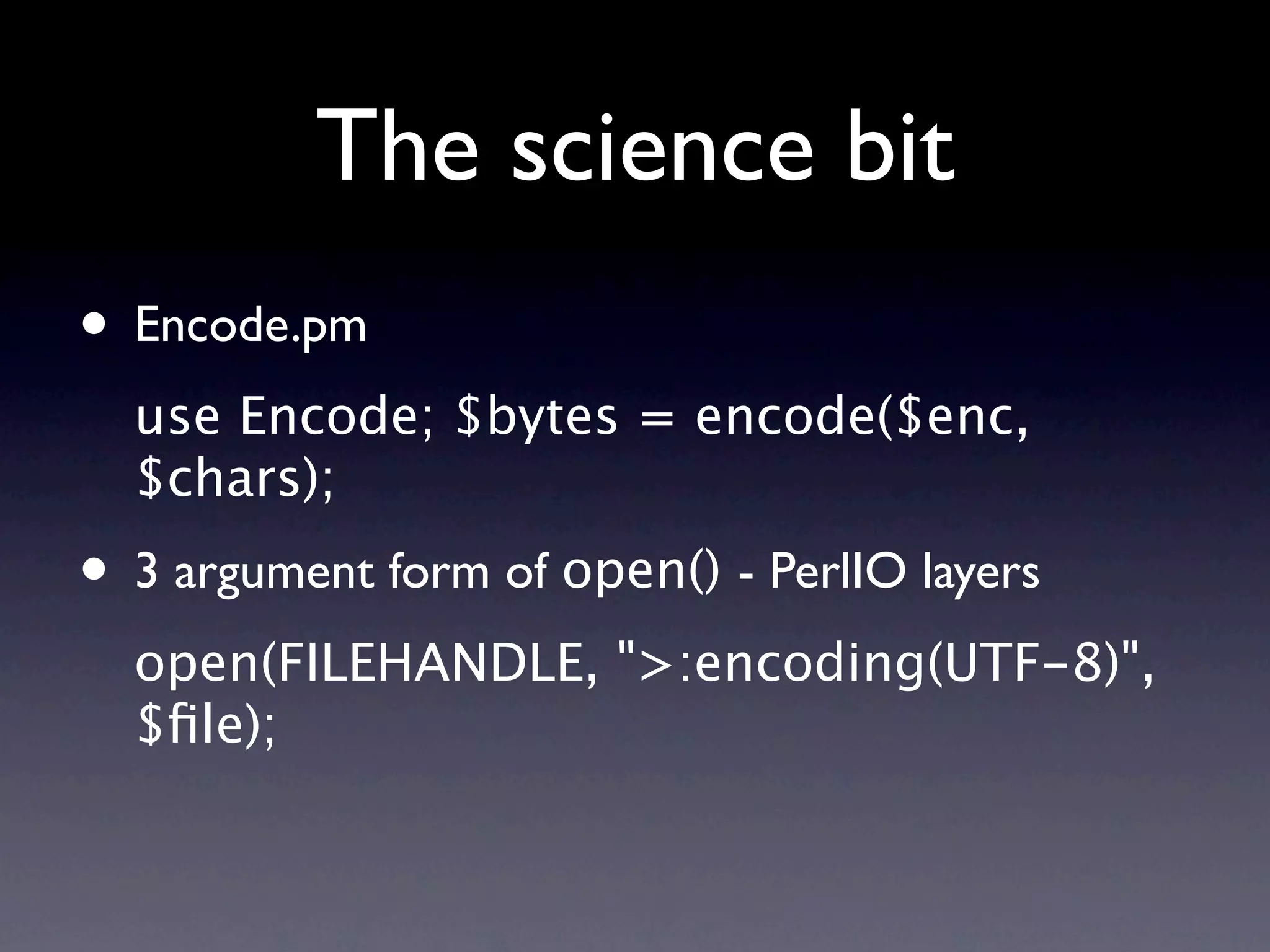 The science bit

• Encode.pm

use Encode; \$bytes = encode(\$enc, \$chars);

• 3 argument form of open() - PerlIO layers

open(FILEHANDLE, ">:encoding(UTF-8)", \$file);